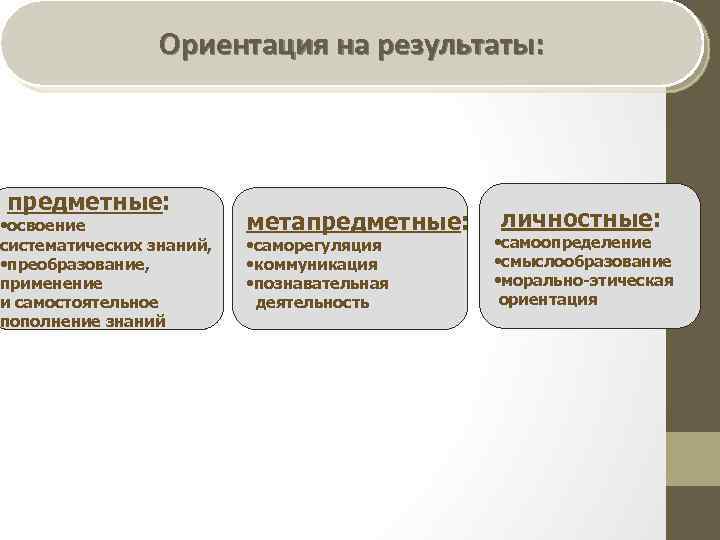 Ориентация на результаты:

предметные:
•освоение систематических знаний,
•преобразование, применение и самостоятельное пополнение знаний

метапредметные:
•саморегуляция
•коммуникация
•познавательная деятельность

личностные:
•самоопределение
•смыслообразование
•морально-этическая ориентация